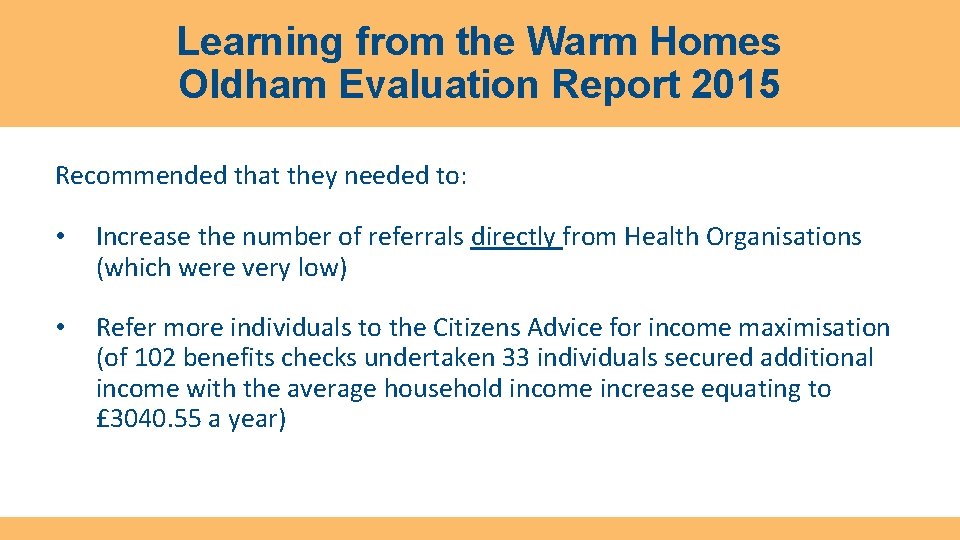 Learning from the Warm Homes Oldham Evaluation Report 2015

Recommended that they needed to:

• Increase the number of referrals directly from Health Organisations (which were very low)

• Refer more individuals to the Citizens Advice for income maximisation (of 102 benefits checks undertaken 33 individuals secured additional income with the average household income increase equating to £3040.55 a year)